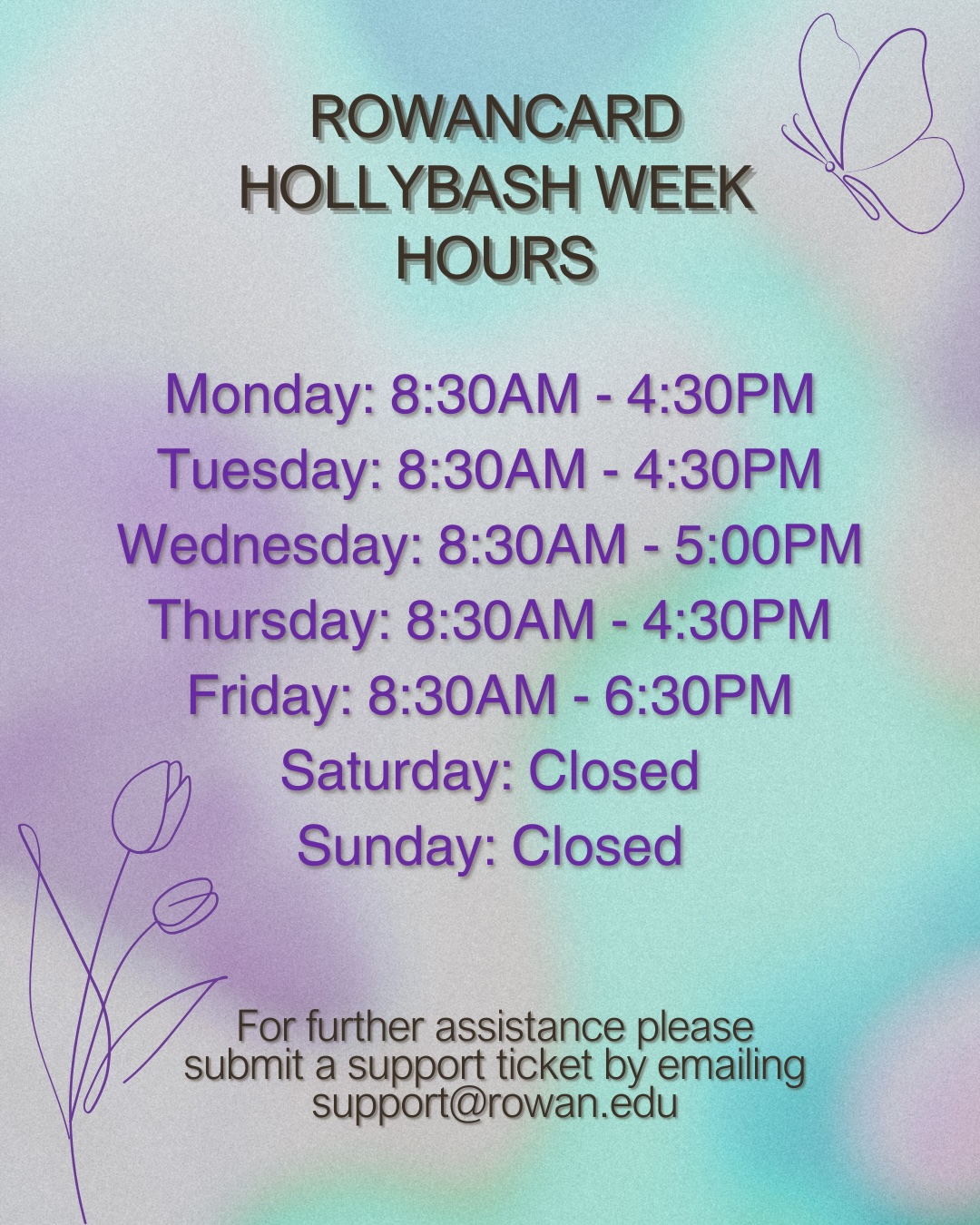 ROWANCARD HOLLYBASH WEEK HOURS

Monday: 8:30AM - 4:30PM
Tuesday: 8:30AM - 4:30PM
Wednesday: 8:30AM - 5:00PM
Thursday: 8:30AM - 4:30PM
Friday: 8:30AM - 6:30PM
Saturday: Closed
Sunday: Closed

For further assistance please submit a support ticket by emailing support@rowan.edu